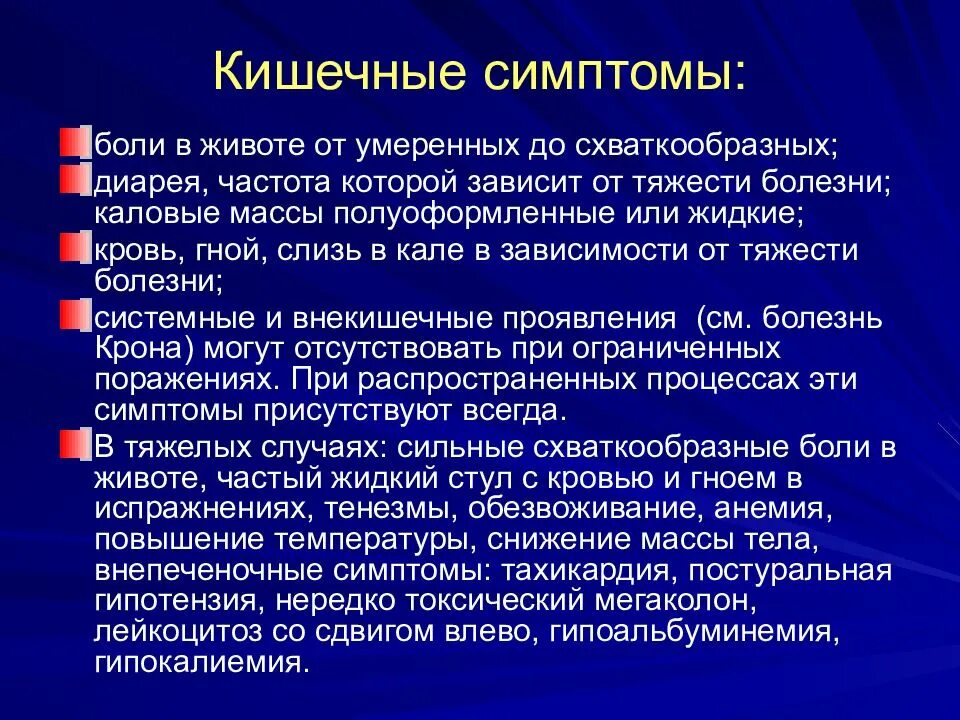 Кишечные симптомы:

боли в животе от умеренных до схваткообразных;

диарея, частота которой зависит от тяжести болезни; каловые массы полуоформленные или жидкие;

кровь, гной, слизь в кале в зависимости от тяжести болезни;

системные и внекишечные проявления (см. болезнь Крона) могут отсутствовать при ограниченных поражениях. При распространенных процессах эти симптомы присутствуют всегда.

В тяжелых случаях: сильные схваткообразные боли в животе, частый жидкий стул с кровью и гноем в испражнениях, тенезмы, обезвоживание, анемия, повышение температуры, снижение массы тела, внепеченочные симптомы: тахикардия, постуральная гипотензия, нередко токсический мегаколон, лейкоцитоз со сдвигом влево, гипоальбуминемия, гипокалиемия.